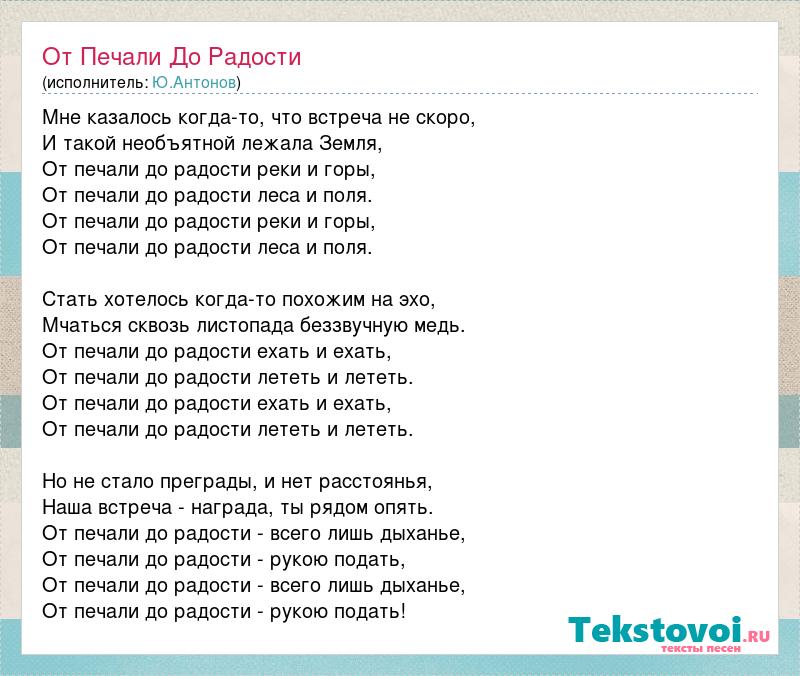 От Печали До Радости
(исполнитель: Ю.Антонов)

Мне казалось когда-то, что встреча не скоро,
И такой необъятной лежала Земля,
От печали до радости реки и горы,
От печали до радости леса и поля.
От печали до радости реки и горы,
От печали до радости леса и поля.

Стать хотелось когда-то похожим на эхо,
Мчаться сквозь листопада беззвучную медь.
От печали до радости ехать и ехать,
От печали до радости лететь и лететь.
От печали до радости ехать и ехать,
От печали до радости лететь и лететь.

Но не стало преграды, и нет расстоянья,
Наша встреча - награда, ты рядом опять.
От печали до радости - всего лишь дыханье,
От печали до радости - рукою подать,
От печали до радости - всего лишь дыханье,
От печали до радости - рукою подать!

Tekstovoi.RU
тексты песен